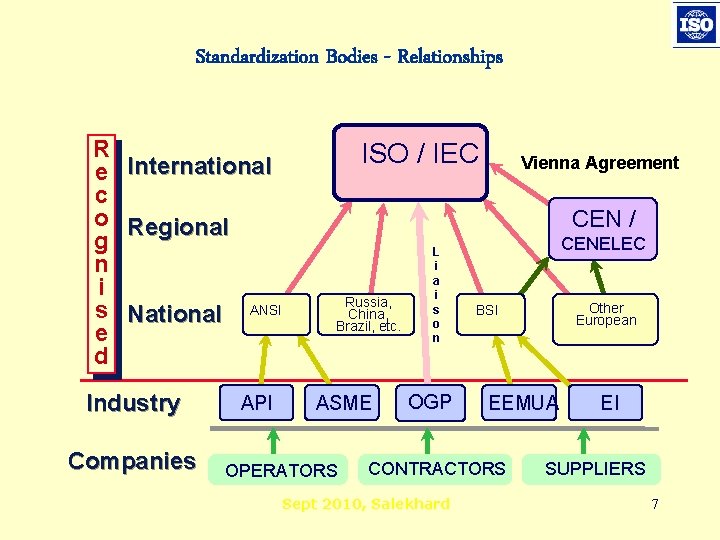 ISO

Standardization Bodies - Relationships

Recognised

International

Regional

National

ISO / IEC

Vienna Agreement

CEN / CENELEC

Liaison

ANSI

Russia, China, Brazil, etc.

BSI

Other European

Industry

API

ASME

OGP

EEMUA

EI

Companies

OPERATORS

CONTRACTORS

SUPPLIERS

Sept 2010, Salekhard

7